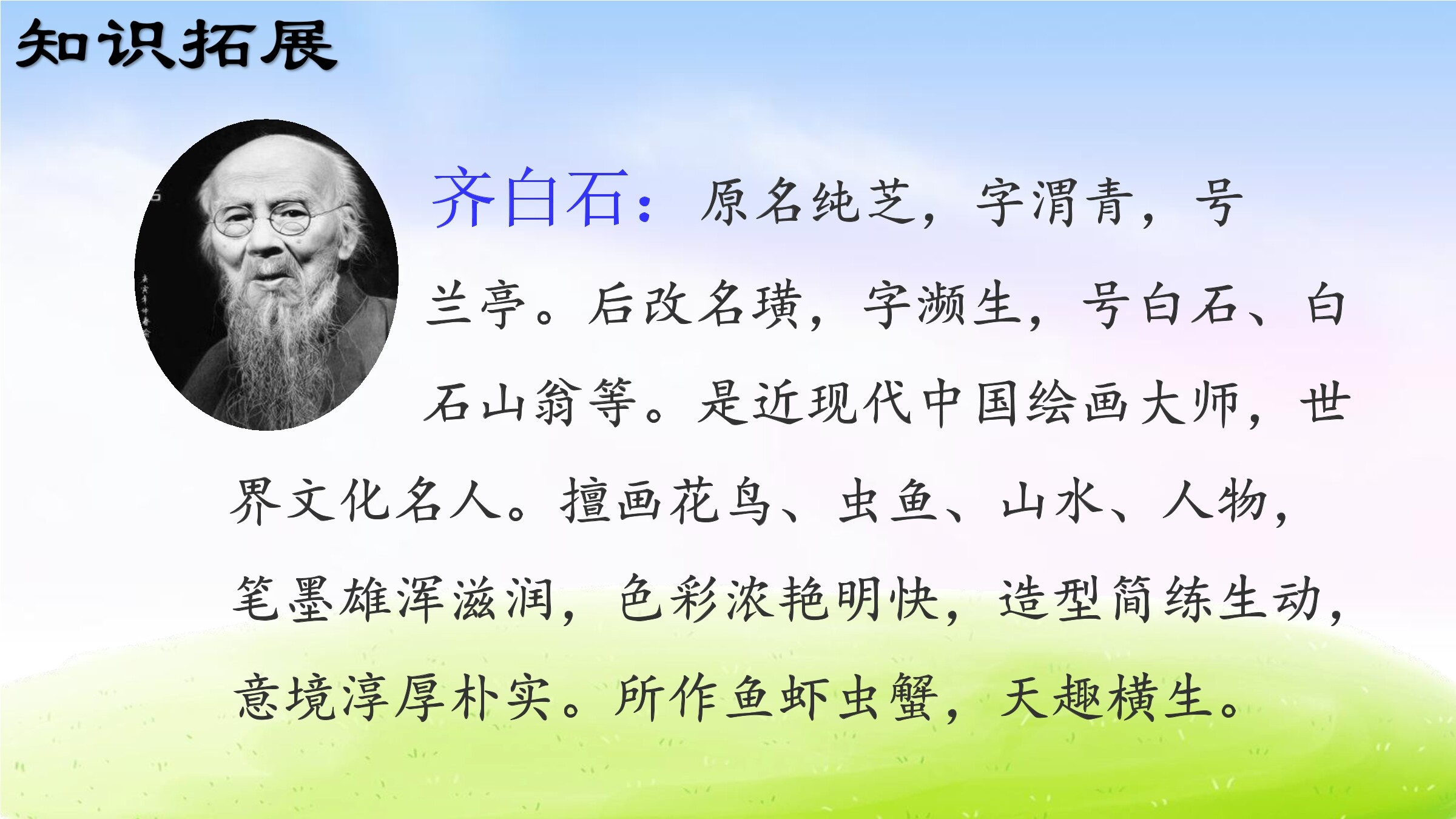 知识拓展

齐白石：原名纯芝，字渭青，号兰亭。后改名璜，字濒生，号白石、白石山翁等。是近现代中国绘画大师，世界文化名人。擅画花鸟、虫鱼、山水、人物，笔墨雄浑滋润，色彩浓艳明快，造型简练生动，意境淳厚朴实。所作鱼虾虫蟹，天趣横生。